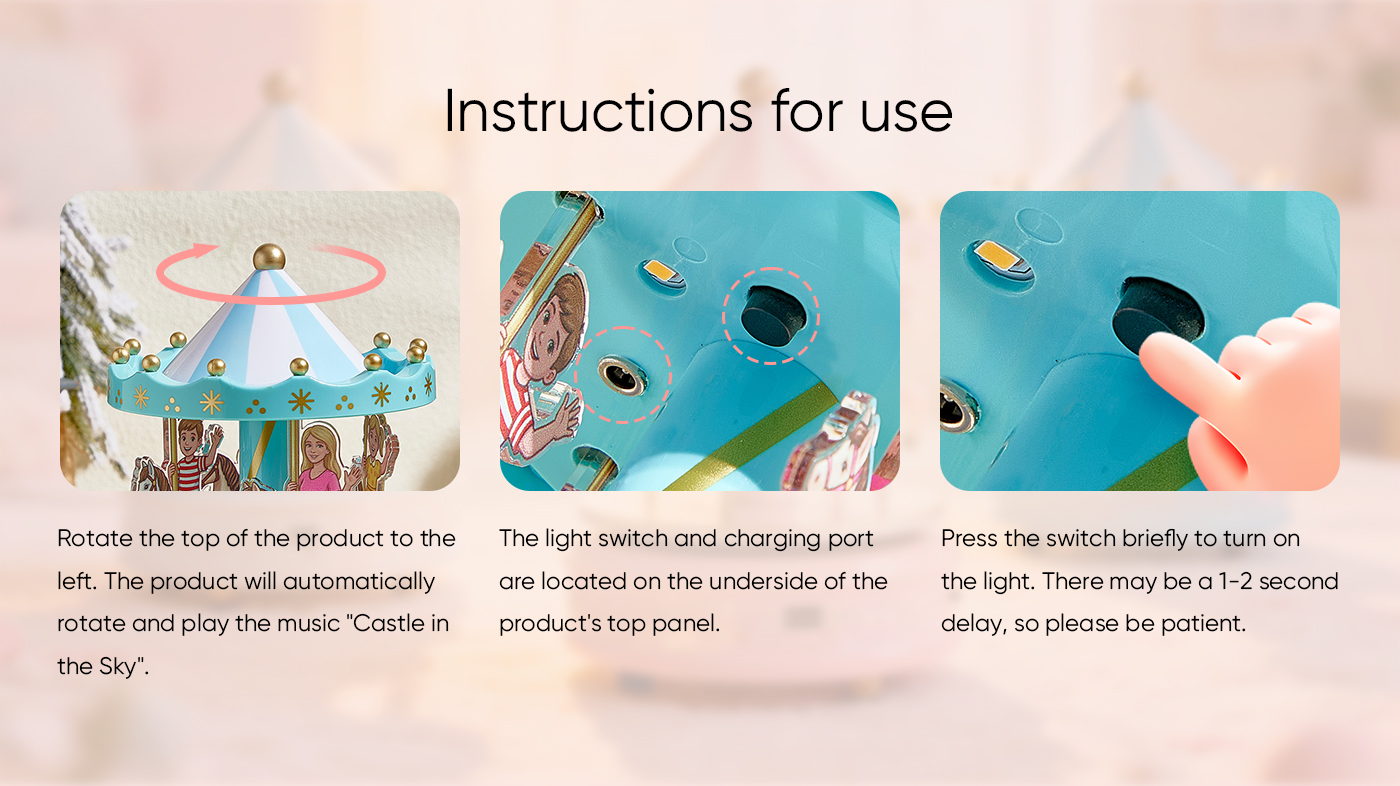 Instructions for use

Rotate the top of the product to the left. The product will automatically rotate and play the music "Castle in the Sky".

The light switch and charging port are located on the underside of the product's top panel.

Press the switch briefly to turn on the light. There may be a 1-2 second delay, so please be patient.